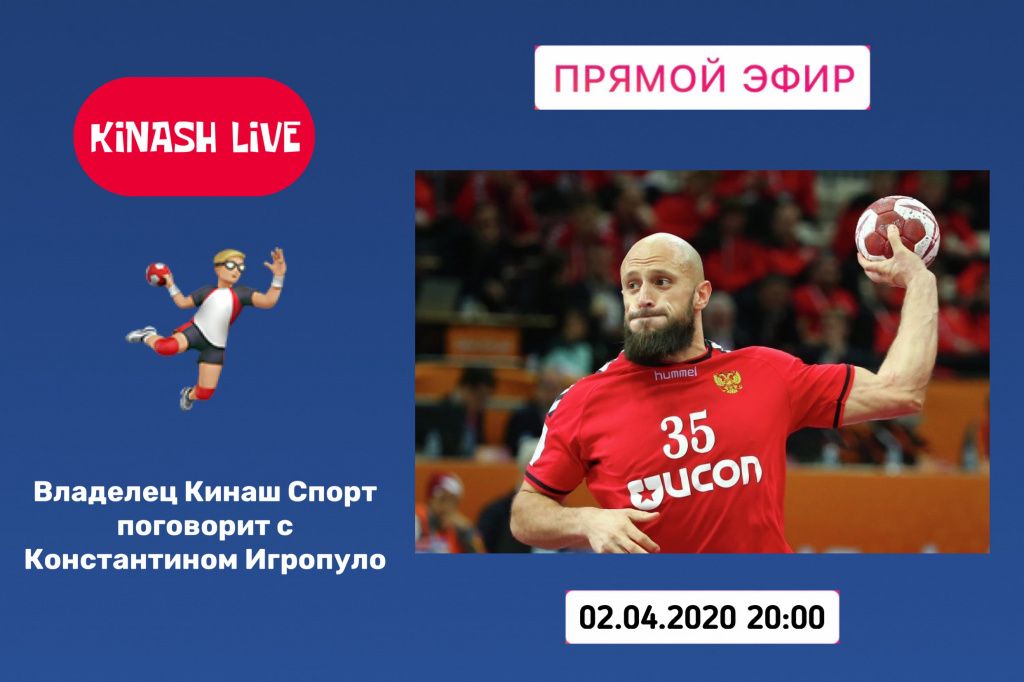 KiNASH LiVE

ПРЯМОЙ ЭФИР

hummel

35

UCON

Владелец Кинаш Спорт поговорит с Константином Игропуло

02.04.2020 20:00